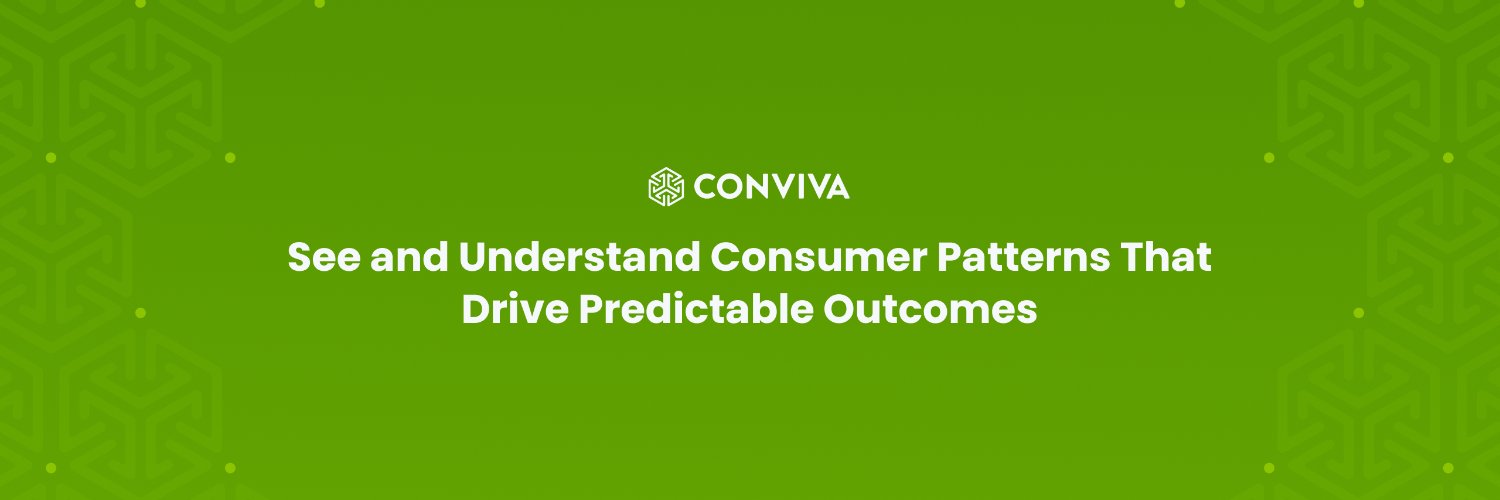 CONVIVA

See and Understand Consumer Patterns That Drive Predictable Outcomes